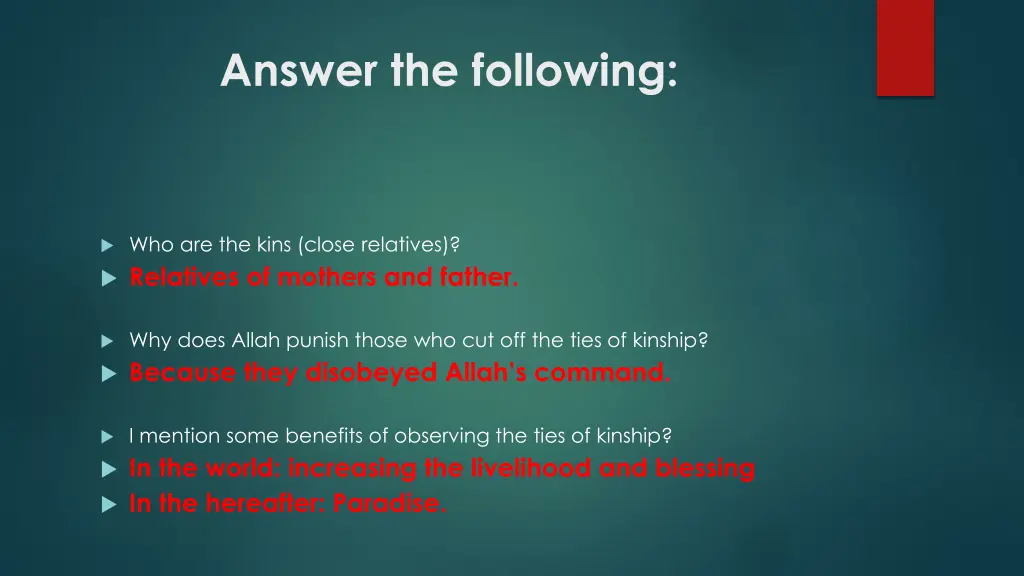 Answer the following:

Who are the kins (close relatives)?

Relatives of mothers and father.

Why does Allah punish those who cut off the ties of kinship?

Because they disobeyed Allah's command.

I mention some benefits of observing the ties of kinship?

In the world: increasing the livelihood and blessing

In the hereafter: Paradise.